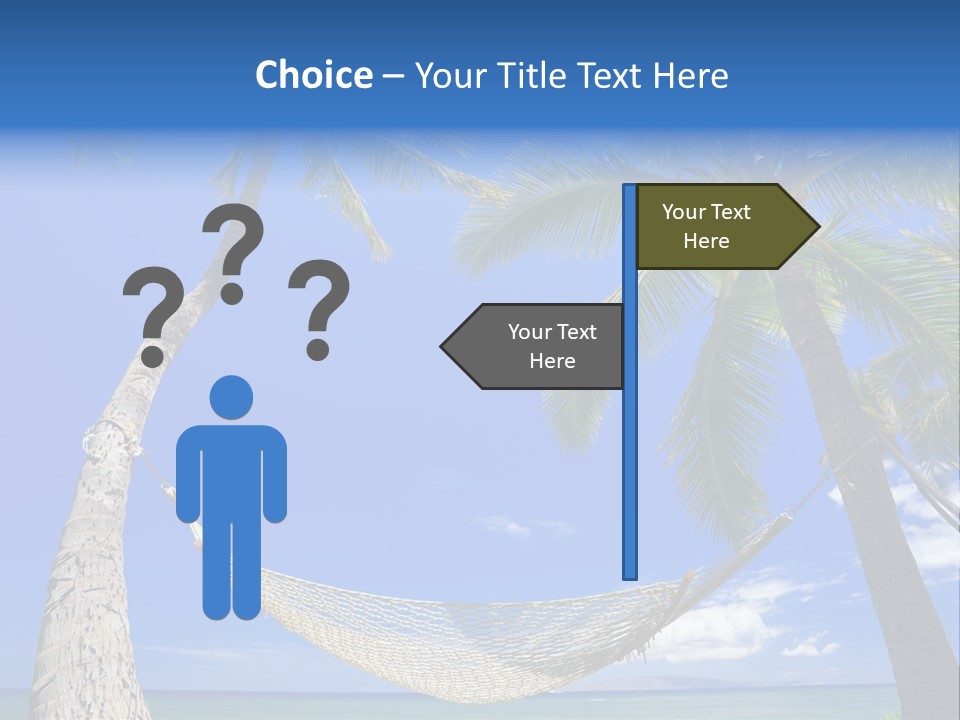 Choice – Your Title Text Here

? ? ?

Your Text Here

Your Text Here